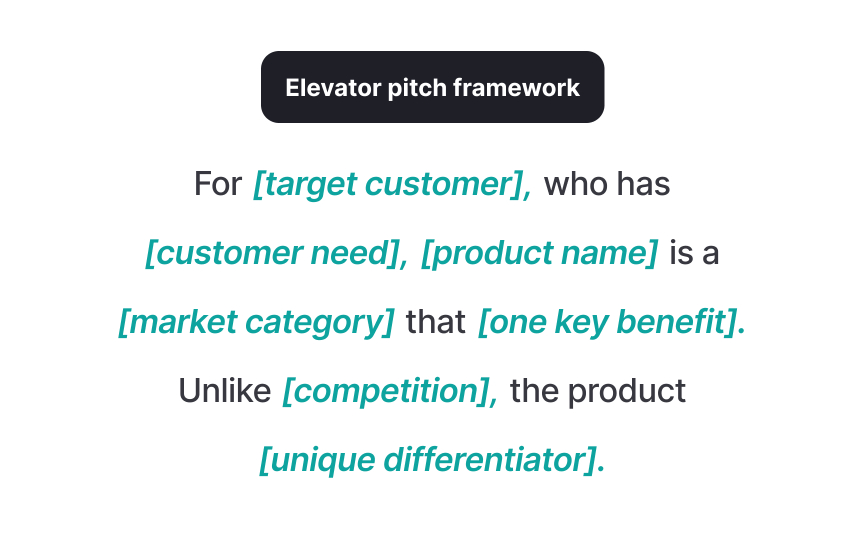 Elevator pitch framework

For [target customer], who has [customer need], [product name] is a [market category] that [one key benefit]. Unlike [competition], the product [unique differentiator].